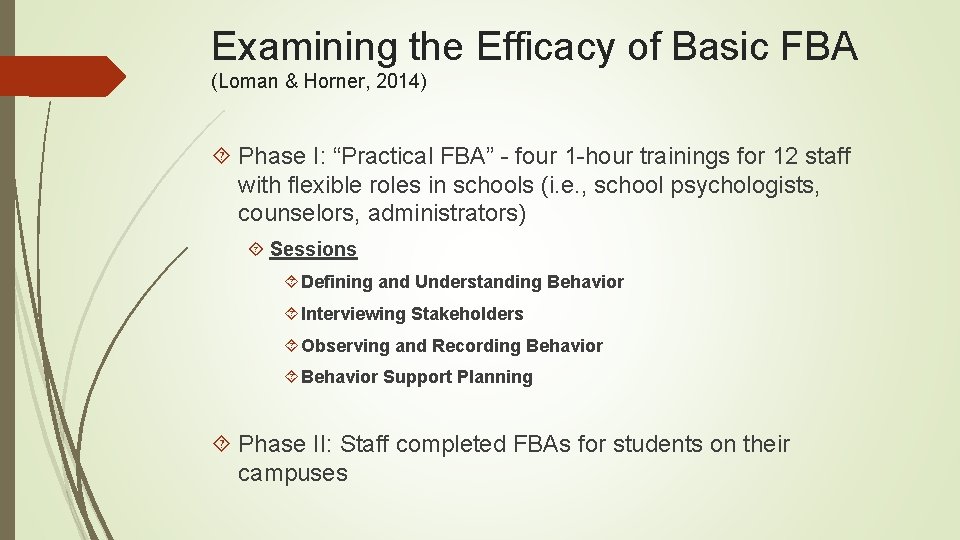 Examining the Efficacy of Basic FBA
(Loman & Horner, 2014)

Phase I: “Practical FBA” - four 1-hour trainings for 12 staff with flexible roles in schools (i.e., school psychologists, counselors, administrators)

Sessions

Defining and Understanding Behavior

Interviewing Stakeholders

Observing and Recording Behavior

Behavior Support Planning

Phase II: Staff completed FBAs for students on their campuses